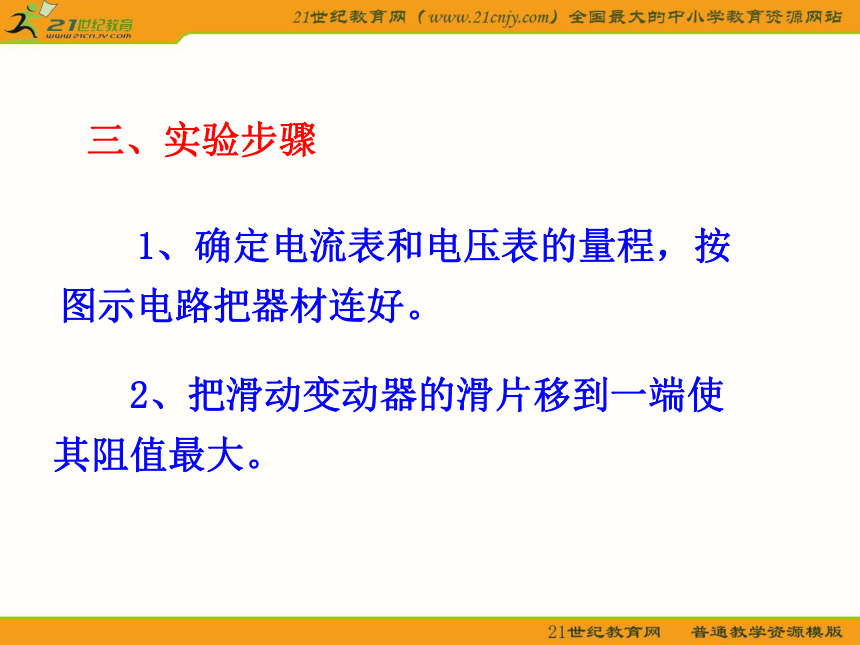 21世纪教育
www.21cnjy.com

21世纪教育网（www.21cnjy.com）全国最大的中小学教育资源网站

三、实验步骤

1、确定电流表和电压表的量程，按图示电路把器材连好。

2、把滑动变动器的滑片移到一端使其阻值最大。

21世纪教育网　普通教学资源模版